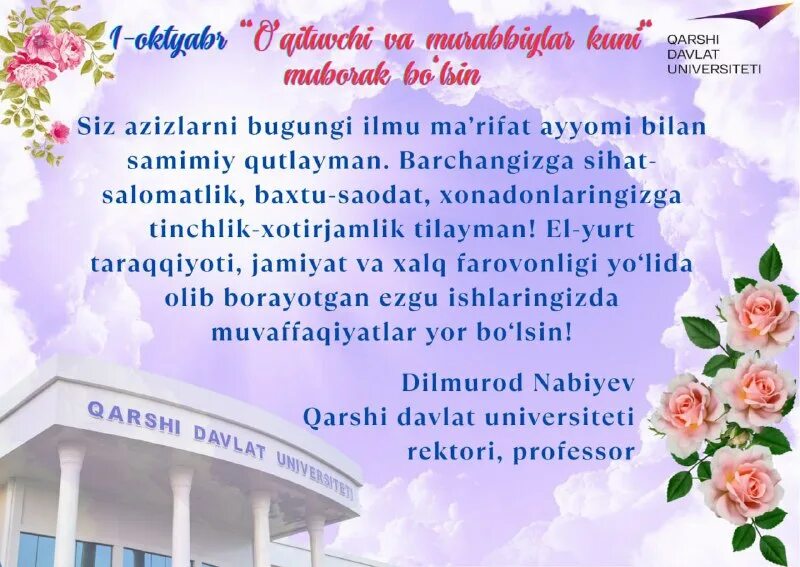 1-oktyabr "O'qituvchi va murabbiylar kuni" muborak bo'lsin

QARSHI DAVLAT UNIVERSITETI

Siz azizlarni bugungi ilmu ma'rifat ayyomi bilan samimiy qutlayman. Barchangizga sihat-salomatlik, baxtu-saodat, xonadonlaringizga tinchlik-xotirjamlik tilayman! El-yurt taraqqiyoti, jamiyat va xalq farovonligi yo'lida olib borayotgan ezgu ishlaringizda muvaffaqiyatlar yor bo'lsin!

Dilmurod Nabiyev
Qarshi davlat universiteti rektori, professor

QARSHI DAVLAT UNIVERSITETI